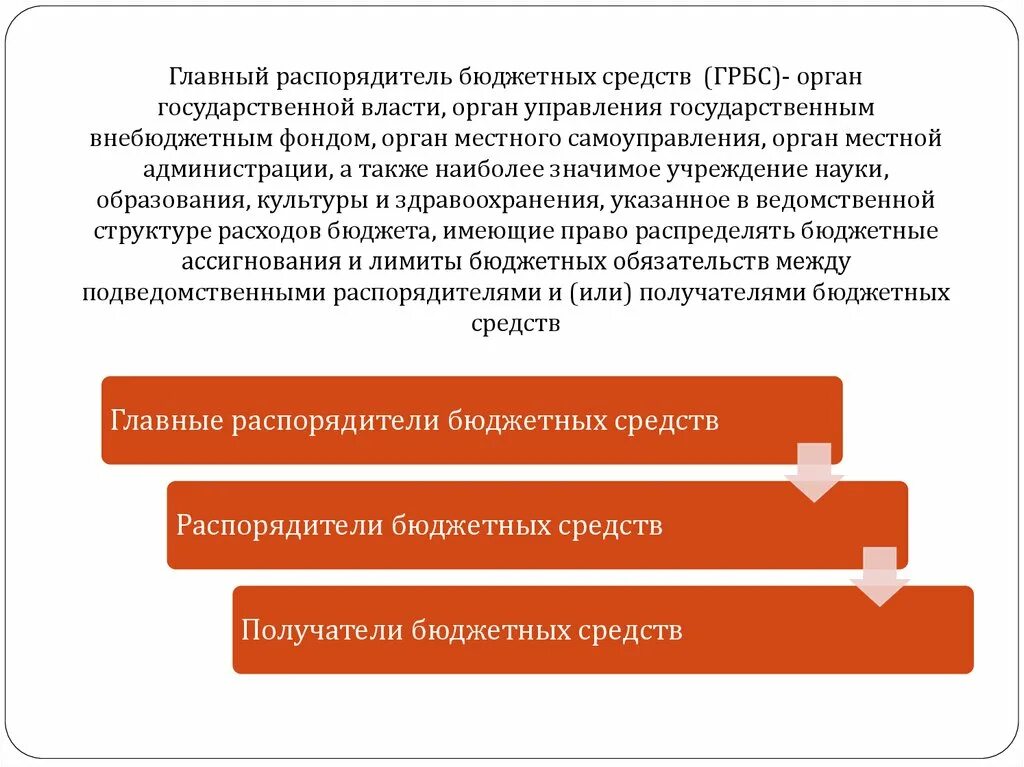 Главный распорядитель бюджетных средств (ГРБС)- орган государственной власти, орган управления государственным внебюджетным фондом, орган местного самоуправления, орган местной администрации, а также наиболее значимое учреждение науки, образования, культуры и здравоохранения, указанное в ведомственной структуре расходов бюджета, имеющие право распределять бюджетные ассигнования и лимиты бюджетных обязательств между подведомственными распорядителями и (или) получателями бюджетных средств

Главные распорядители бюджетных средств

Распорядители бюджетных средств

Получатели бюджетных средств